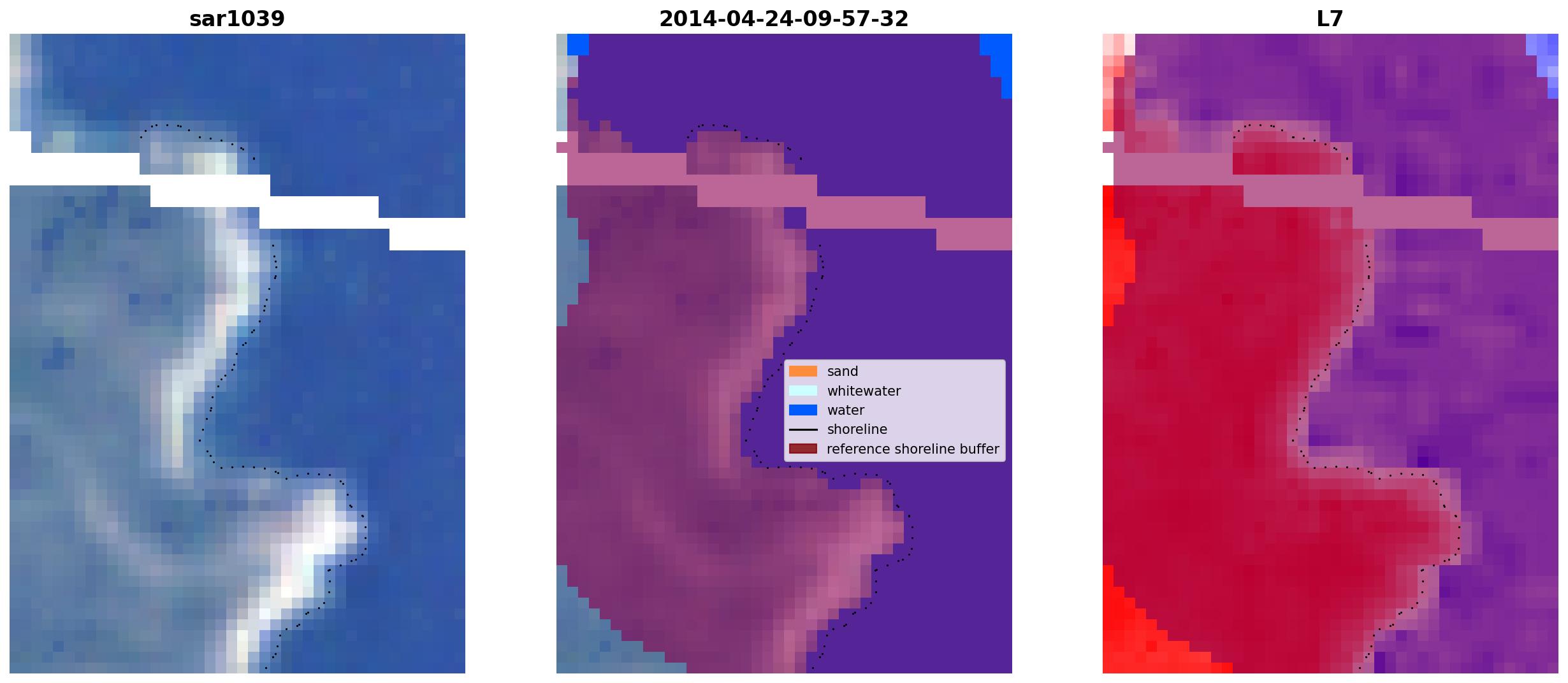 sar1039

2014-04-24-09-57-32

sand
whitewater
water
shoreline
reference shoreline buffer

L7